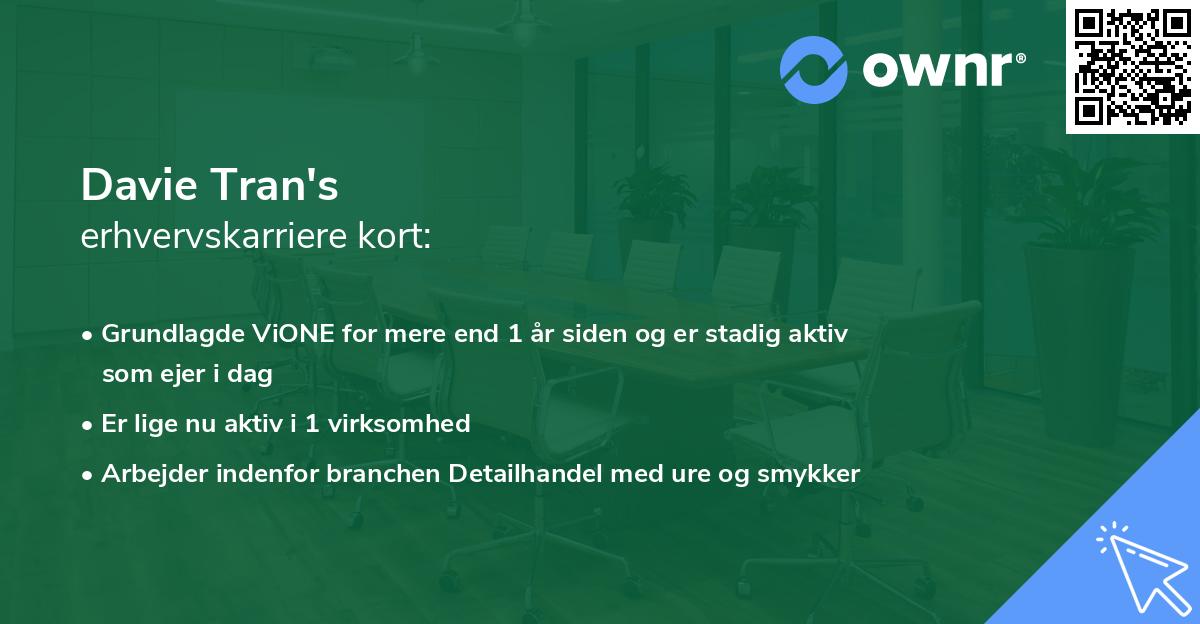 ownr®

Davie Tran's
erhvervskarriere kort:

• Grundlagde ViONE for mere end 1 år siden og er stadig aktiv som ejer i dag
• Er lige nu aktiv i 1 virksomhed
• Arbejder indenfor branchen Detailhandel med ure og smykker